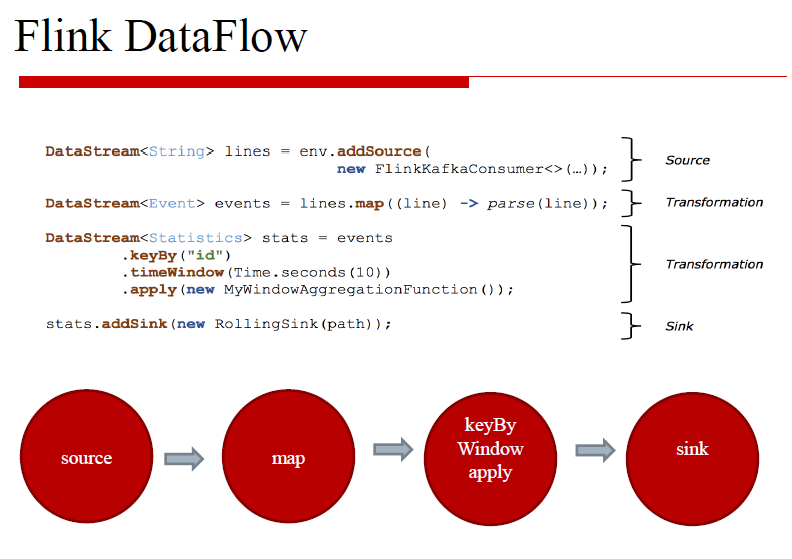 Flink DataFlow

DataStream<String> lines = env.addSource(
new FlinkKafkaConsumer<>(…));

Source

DataStream<Event> events = lines.map((line) -> parse(line));

Transformation

DataStream<Statistics> stats = events
.keyBy("id")
.timeWindow(Time.seconds(10))
.apply(new MyWindowAggregationFunction());

Transformation

stats.addSink(new RollingSink(path));

Sink

source

map

keyBy
Window
apply

sink